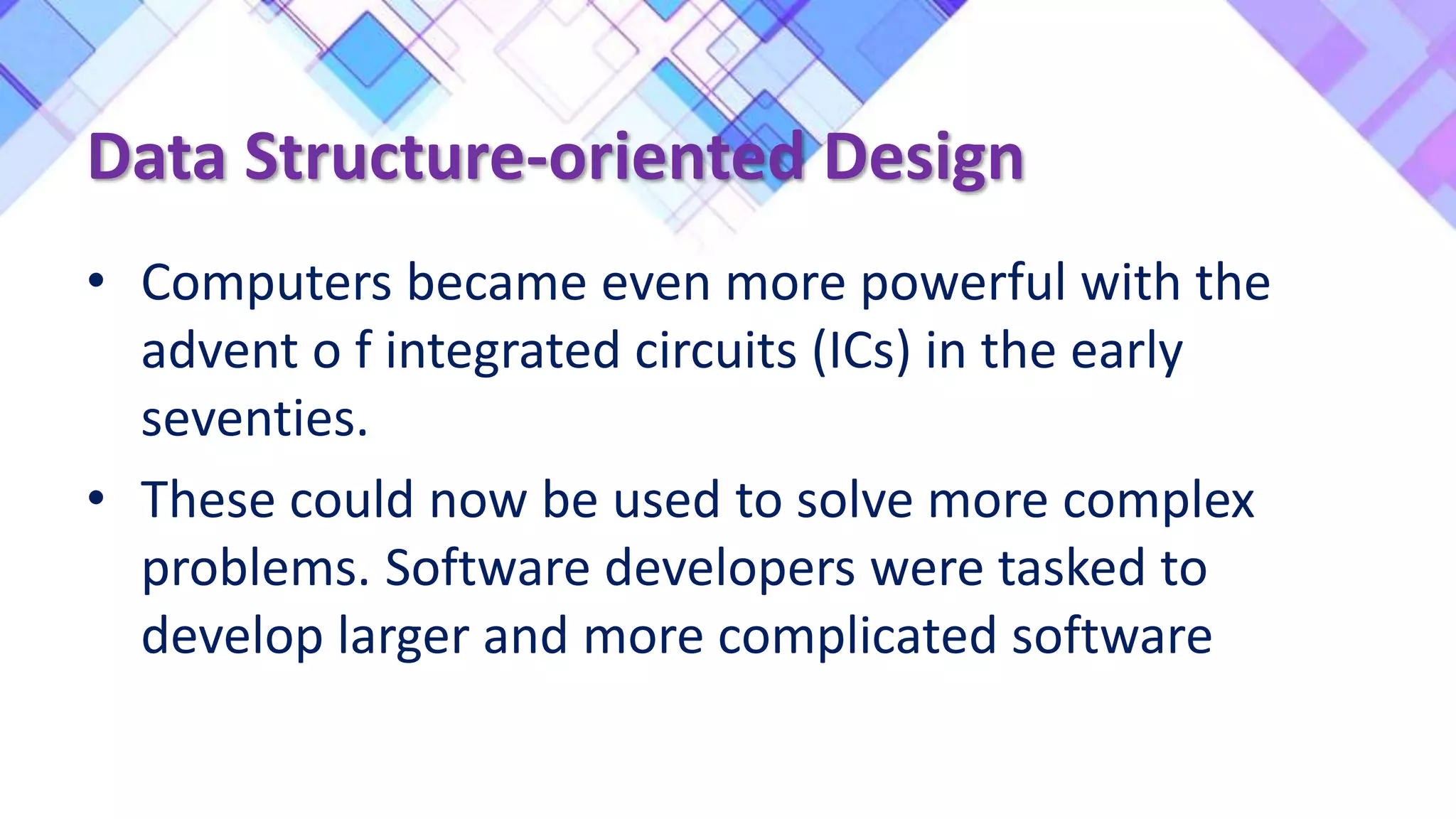 Data Structure-oriented Design

• Computers became even more powerful with the advent o f integrated circuits (ICs) in the early seventies.

• These could now be used to solve more complex problems. Software developers were tasked to develop larger and more complicated software